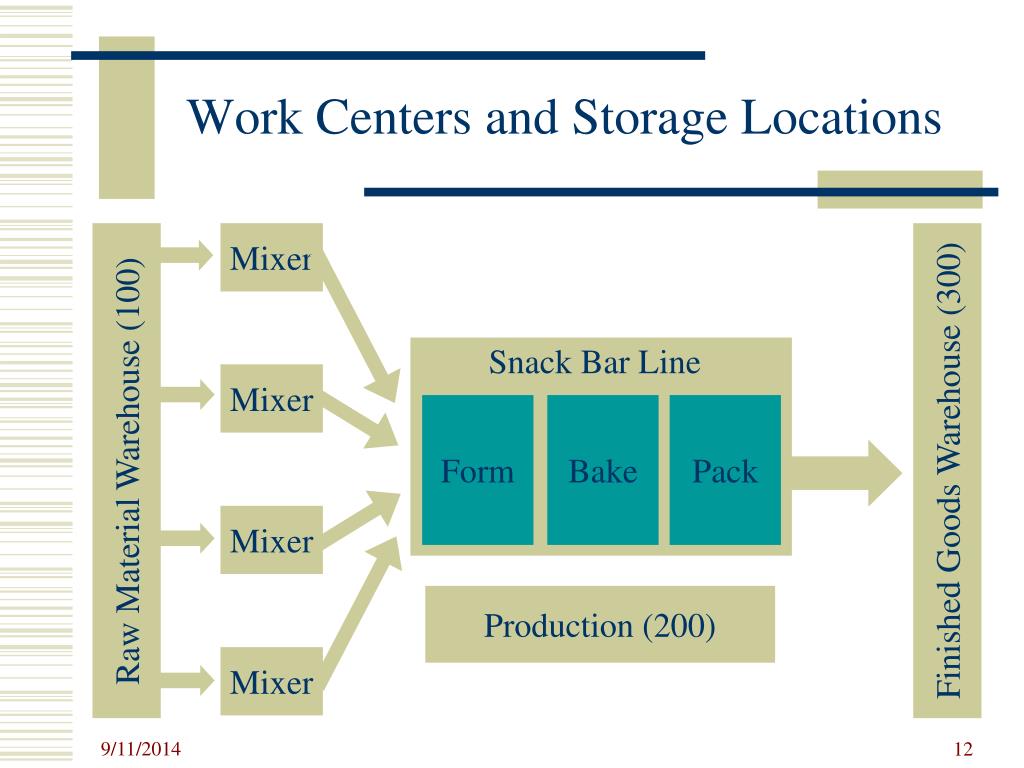 Work Centers and Storage Locations

Raw Material Warehouse (100)

Mixer

Mixer

Mixer

Mixer

Snack Bar Line

Form

Bake

Pack

Production (200)

Finished Goods Warehouse (300)

9/11/2014

12